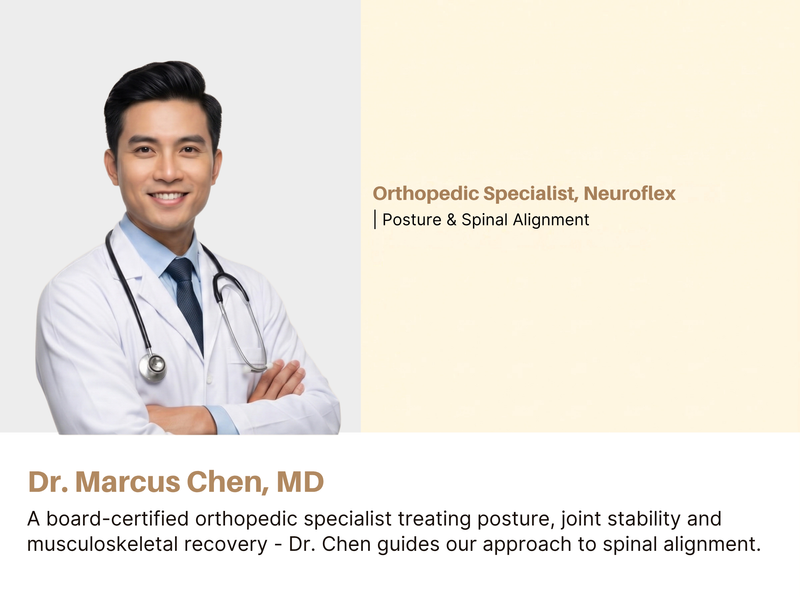 Orthopedic Specialist, Neuroflex
| Posture & Spinal Alignment

Dr. Marcus Chen, MD

A board-certified orthopedic specialist treating posture, joint stability and musculoskeletal recovery - Dr. Chen guides our approach to spinal alignment.